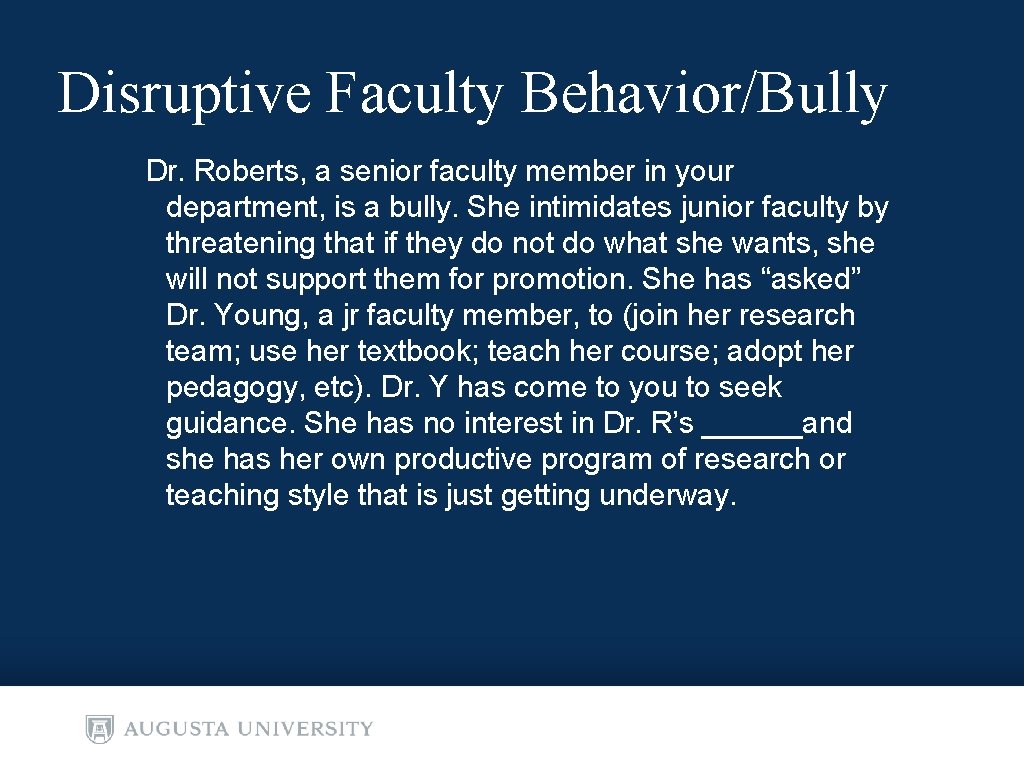 Disruptive Faculty Behavior/Bully

Dr. Roberts, a senior faculty member in your department, is a bully. She intimidates junior faculty by threatening that if they do not do what she wants, she will not support them for promotion. She has “asked” Dr. Young, a jr faculty member, to (join her research team; use her textbook; teach her course; adopt her pedagogy, etc). Dr. Y has come to you to seek guidance. She has no interest in Dr. R’s ______and she has her own productive program of research or teaching style that is just getting underway.

AUGUSTA UNIVERSITY